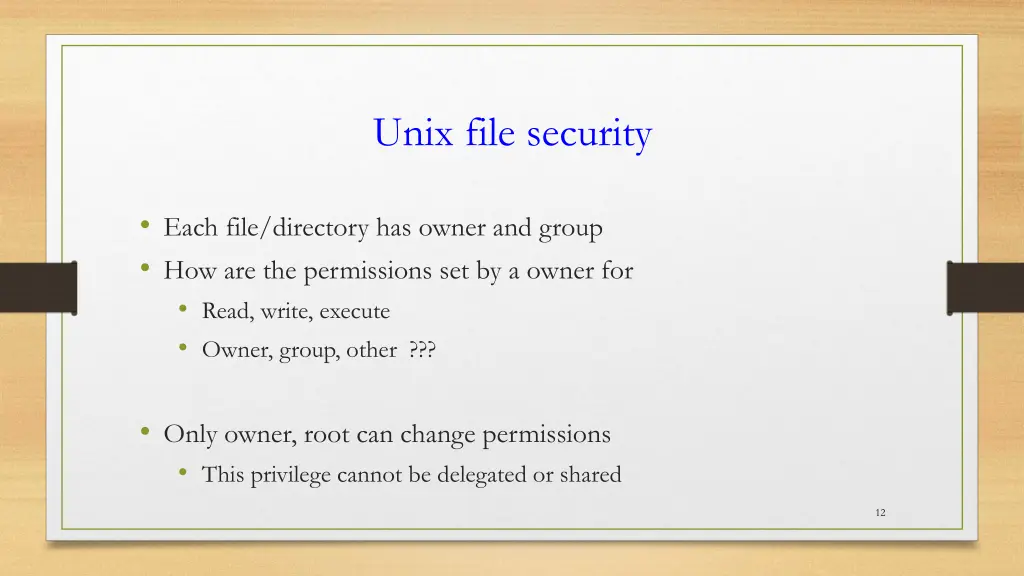 Unix file security

• Each file/directory has owner and group
• How are the permissions set by a owner for
  • Read, write, execute
  • Owner, group, other ???

• Only owner, root can change permissions
  • This privilege cannot be delegated or shared

12